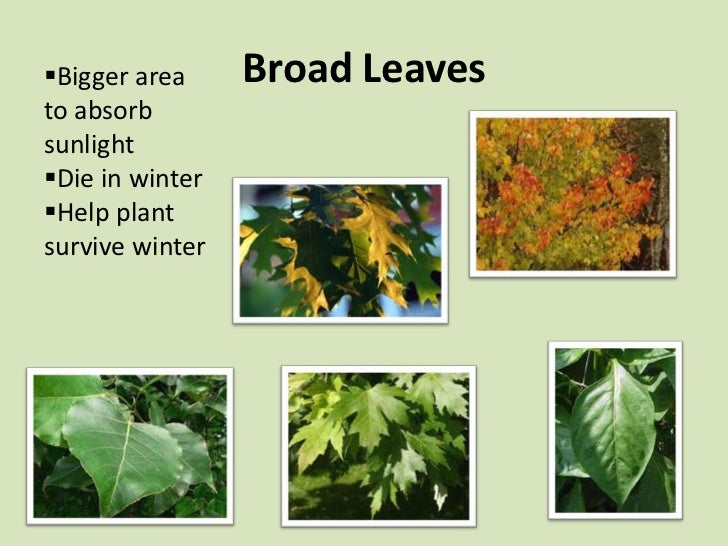 Broad Leaves

▪Bigger area to absorb sunlight
▪Die in winter
▪Help plant survive winter